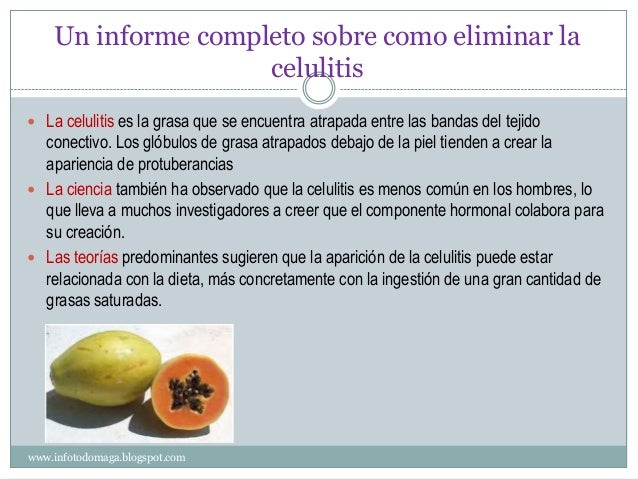 Un informe completo sobre como eliminar la celulitis

- La celulitis es la grasa que se encuentra atrapada entre las bandas del tejido conectivo. Los glóbulos de grasa atrapados debajo de la piel tienden a crear la apariencia de protuberancias
- La ciencia también ha observado que la celulitis es menos común en los hombres, lo que lleva a muchos investigadores a creer que el componente hormonal colabora para su creación.
- Las teorías predominantes sugieren que la aparición de la celulitis puede estar relacionada con la dieta, más concretamente con la ingestión de una gran cantidad de grasas saturadas.

www.infotodomaga.blogspot.com